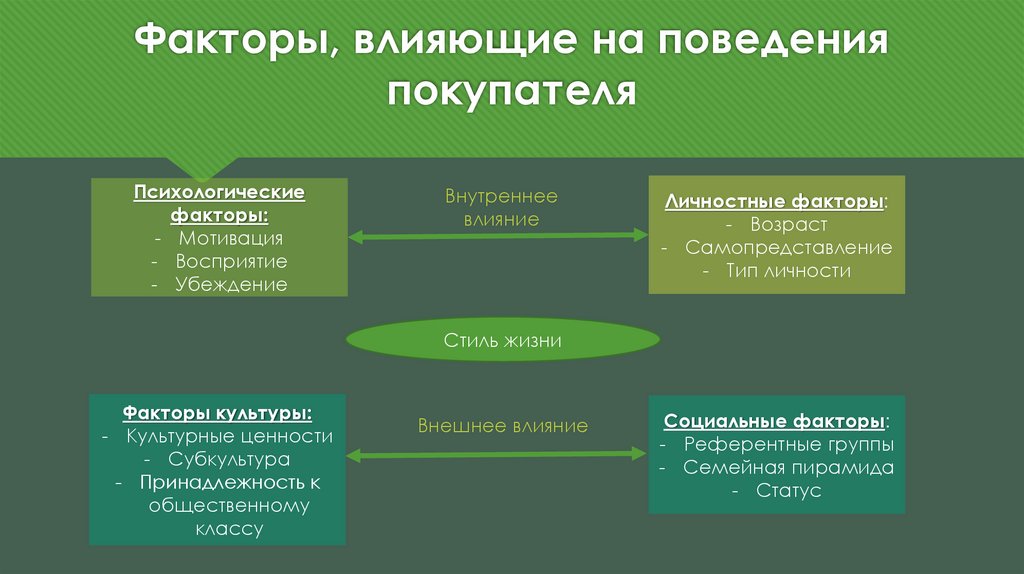 Факторы, влияющие на поведения покупателя

Психологические факторы:
- Мотивация
- Восприятие
- Убеждение

Внутреннее влияние

Личностные факторы:
- Возраст
- Самопредставление
- Тип личности

Стиль жизни

Факторы культуры:
- Культурные ценности
- Субкультура
- Принадлежность к общественному классу

Внешнее влияние

Социальные факторы:
- Референтные группы
- Семейная пирамида
- Статус